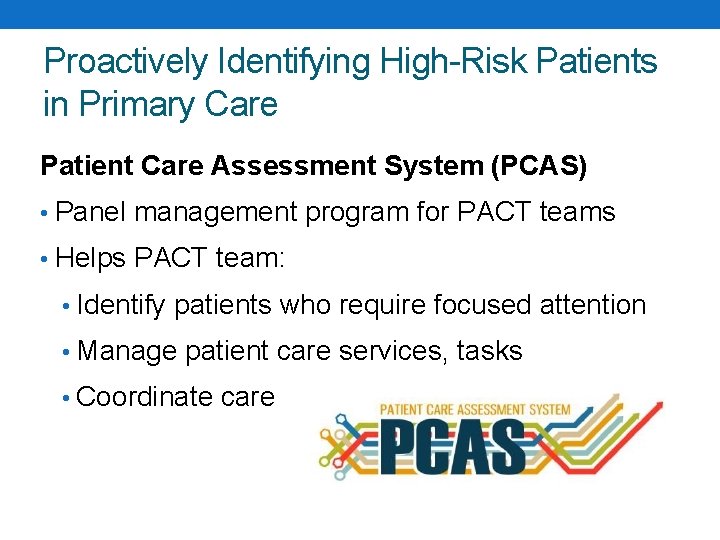 Proactively Identifying High-Risk Patients in Primary Care

Patient Care Assessment System (PCAS)

• Panel management program for PACT teams
• Helps PACT team:
• Identify patients who require focused attention
• Manage patient care services, tasks
• Coordinate care

PATIENT CARE ASSESSMENT SYSTEM
PCAS